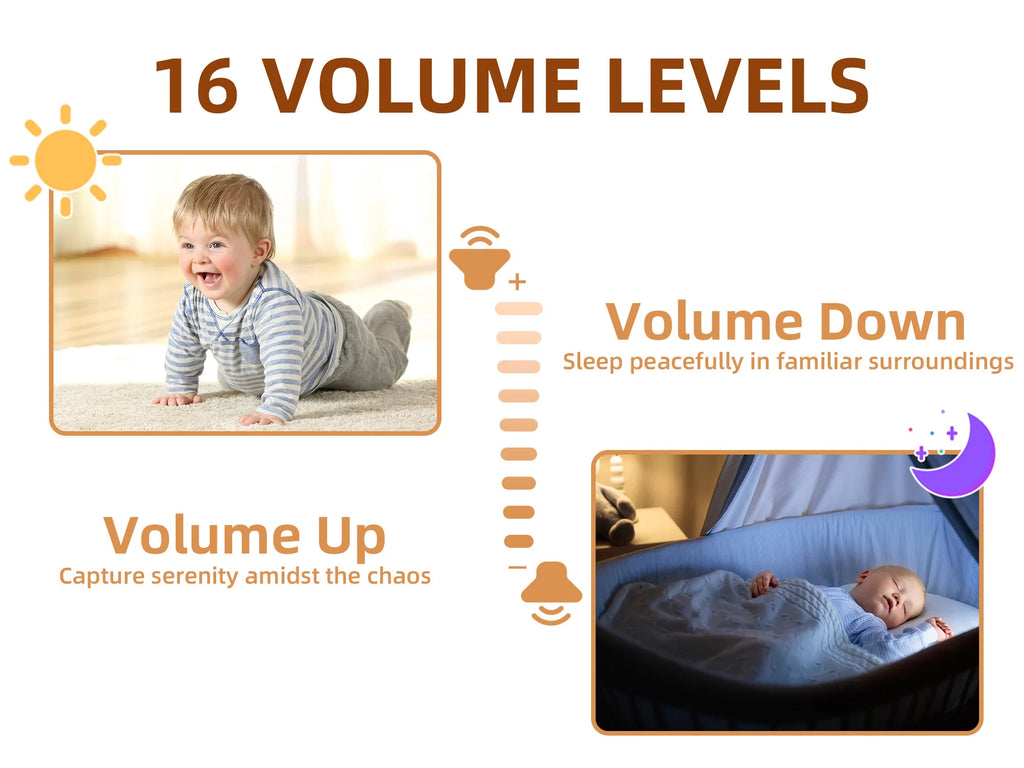 16 VOLUME LEVELS

+

Volume Down
Sleep peacefully in familiar surroundings

Volume Up
Capture serenity amidst the chaos

−